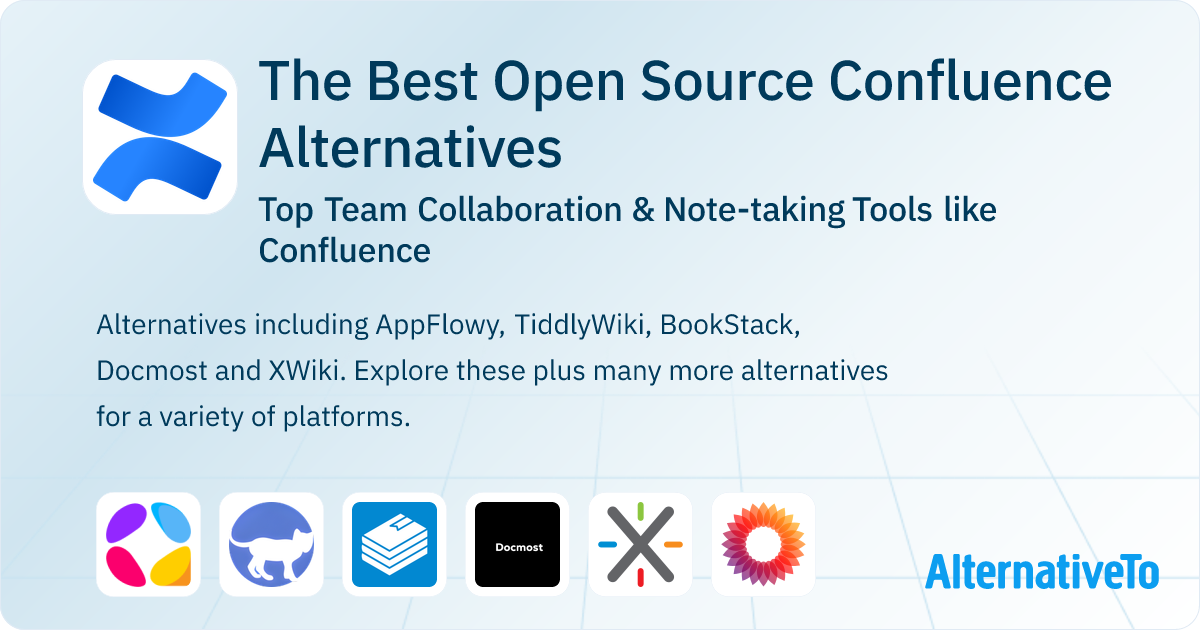 The Best Open Source Confluence Alternatives

Top Team Collaboration & Note-taking Tools like Confluence

Alternatives including AppFlowy, TiddlyWiki, BookStack, Docmost and XWiki. Explore these plus many more alternatives for a variety of platforms.

Docmost

AlternativeTo